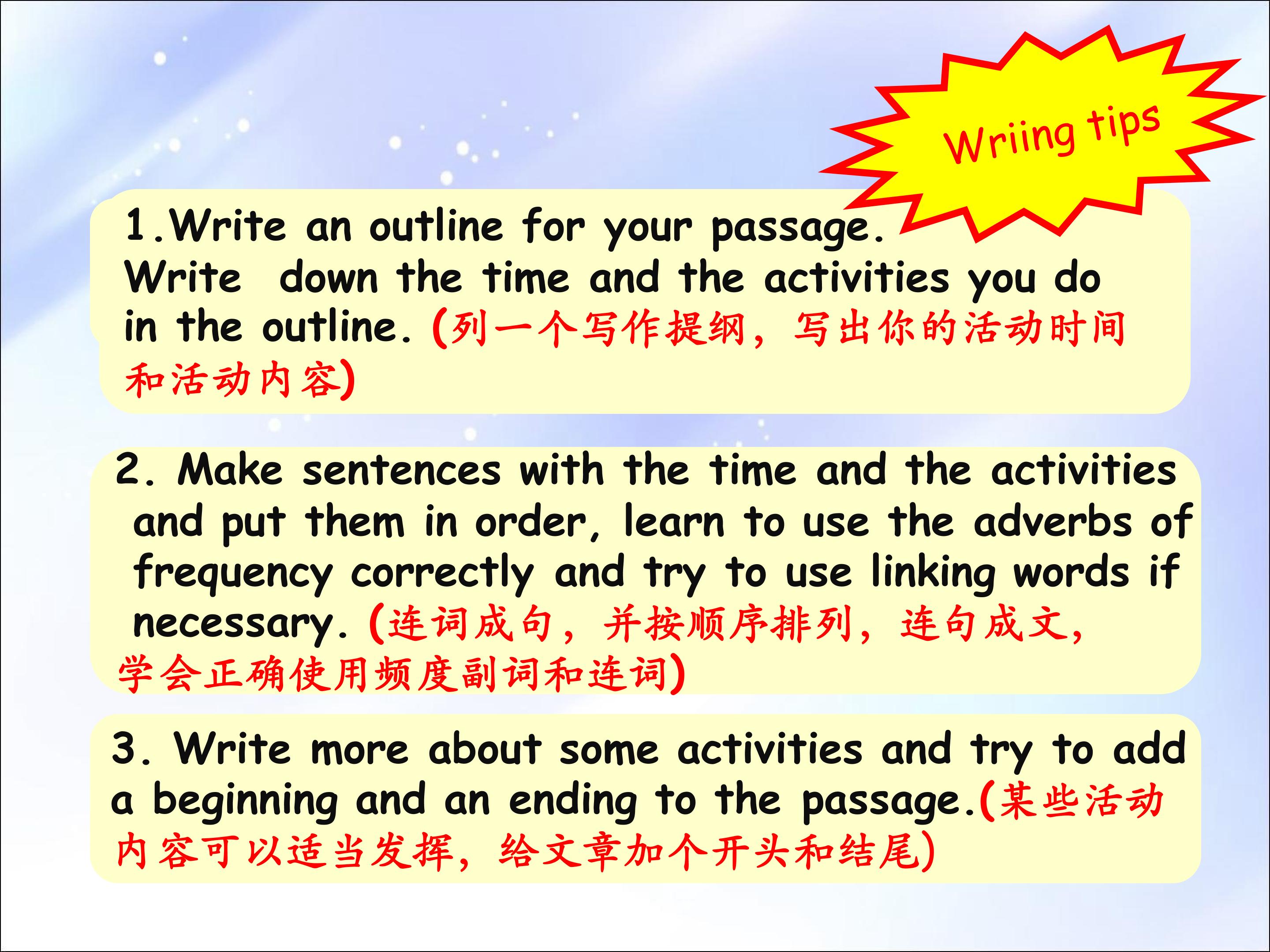 Wriing tips

1.Write an outline for your passage. Write down the time and the activities you do in the outline. (列一个写作提纲，写出你的活动时间和活动内容)

2. Make sentences with the time and the activities and put them in order, learn to use the adverbs of frequency correctly and try to use linking words if necessary. (连词成句，并按顺序排列，连句成文，学会正确使用频度副词和连词)

3. Write more about some activities and try to add a beginning and an ending to the passage.(某些活动内容可以适当发挥，给文章加个开头和结尾)